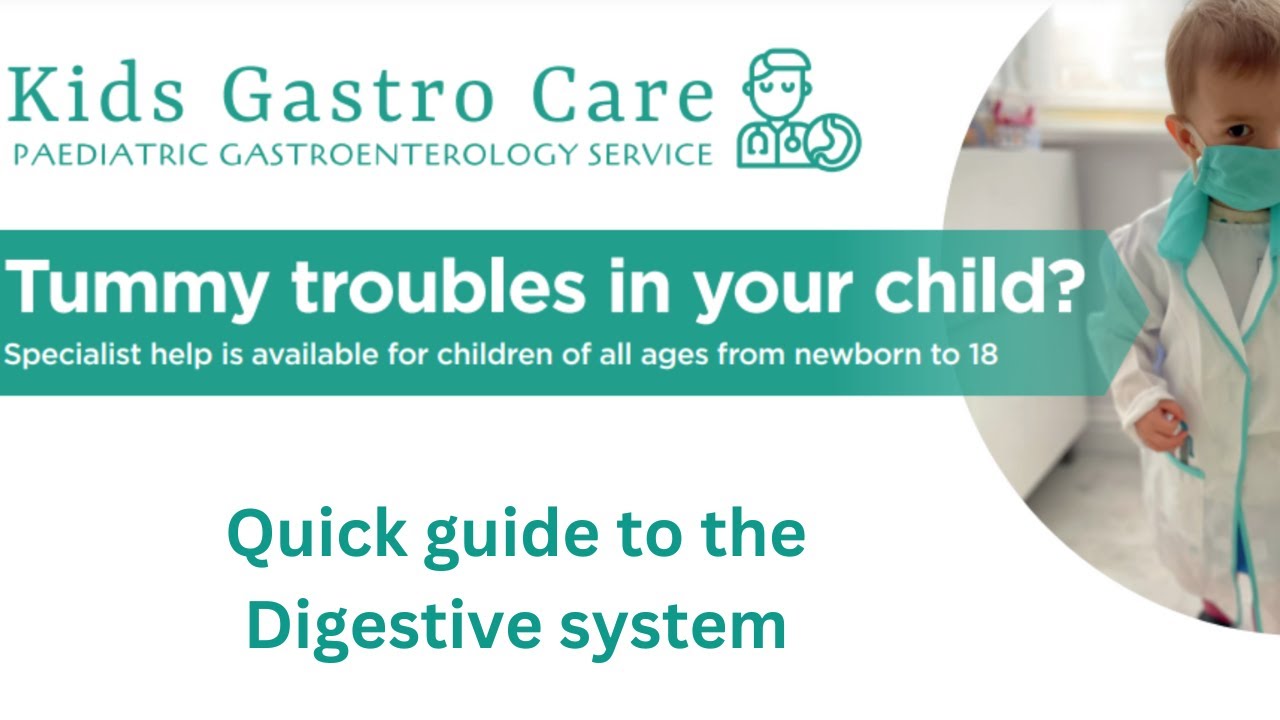 Kids Gastro Care
PAEDIATRIC GASTROENTEROLOGY SERVICE

Tummy troubles in your child?
Specialist help is available for children of all ages from newborn to 18

Quick guide to the Digestive system